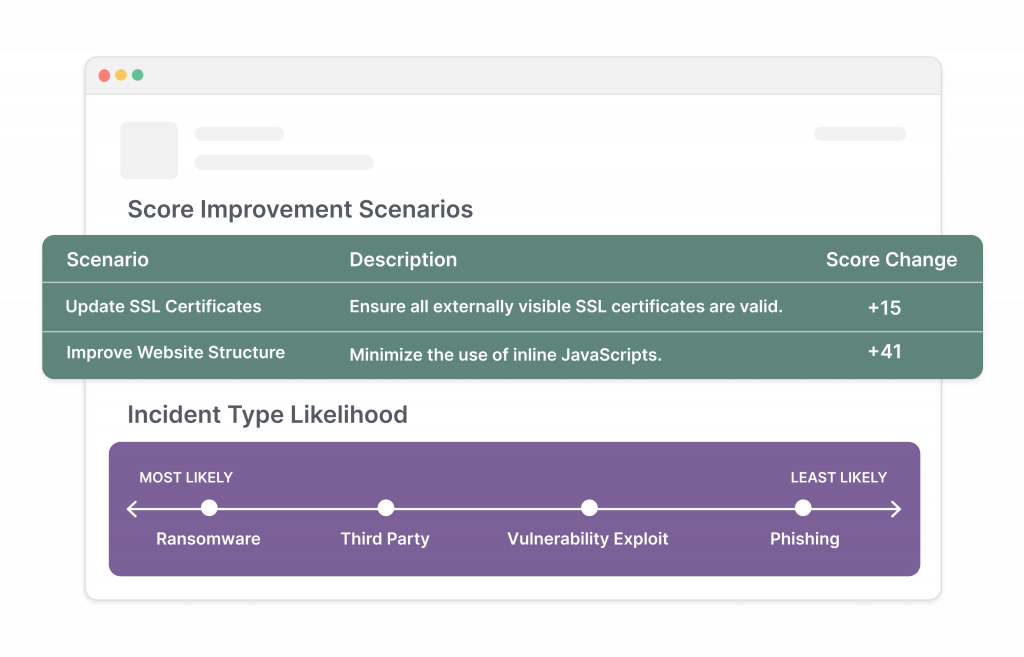 Score Improvement Scenarios

| Scenario | Description | Score Change |
|---|---|---|
| Update SSL Certificates | Ensure all externally visible SSL certificates are valid. | +15 |
| Improve Website Structure | Minimize the use of inline JavaScripts. | +41 |

Incident Type Likelihood

MOST LIKELY

LEAST LIKELY

Ransomware

Third Party

Vulnerability Exploit

Phishing